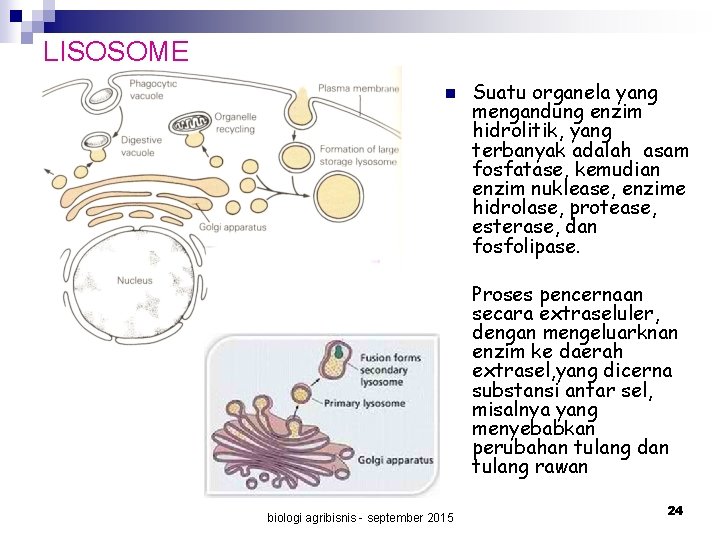 LISOSOME

Phagocytic vacuole

Plasma membrane

Organelle recycling

Digestive vacuole

Formation of large storage lysosome

Golgi apparatus

Nucleus

Fusion forms secondary lysosome

Primary lysosome

Golgi apparatus

Suatu organela yang mengandung enzim hidrolitik, yang terbanyak adalah asam fosfatase, kemudian enzim nuklease, enzime hidrolase, protease, esterase, dan fosfolipase.

Proses pencernaan secara extraseluler, dengan mengeluarknan enzim ke daerah extrasel,yang dicerna substansi antar sel, misalnya yang menyebabkan perubahan tulang dan tulang rawan

biologi agribisnis - september 2015

24